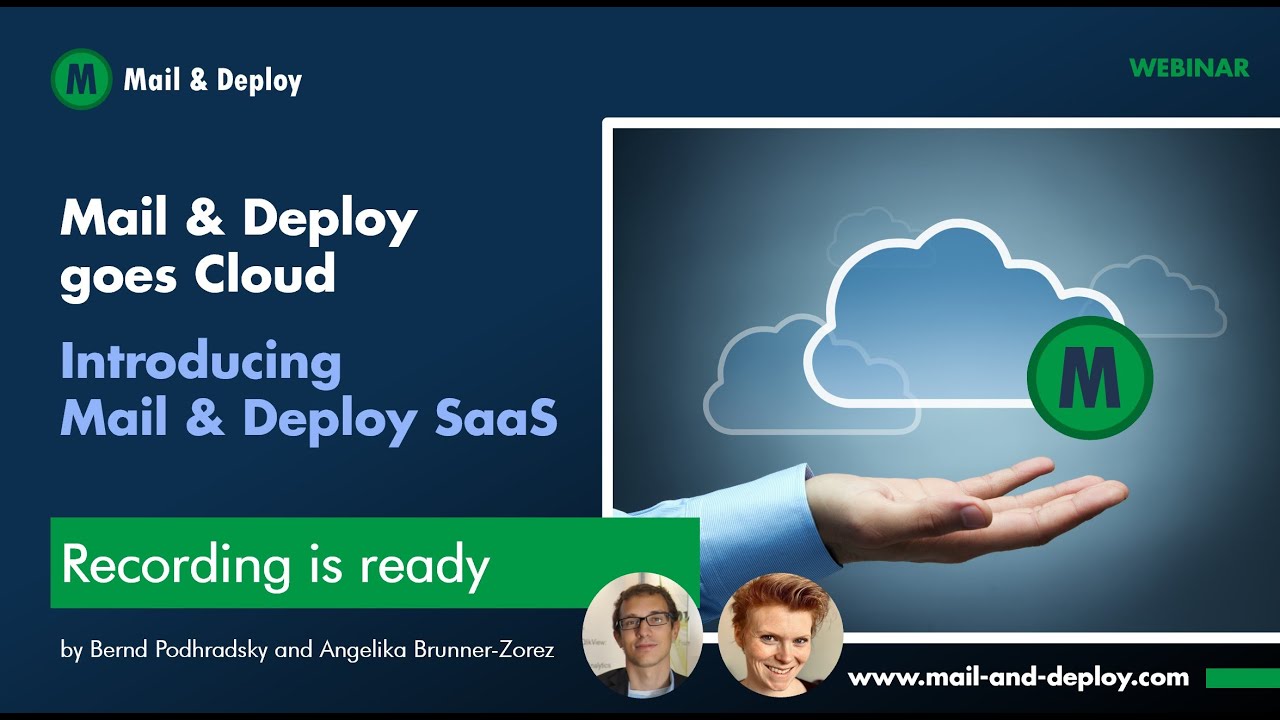 M Mail & Deploy

WEBINAR

Mail & Deploy goes Cloud

Introducing Mail & Deploy SaaS

M

Recording is ready

by Bernd Podhradsky and Angelika Brunner-Zorez

www.mail-and-deploy.com